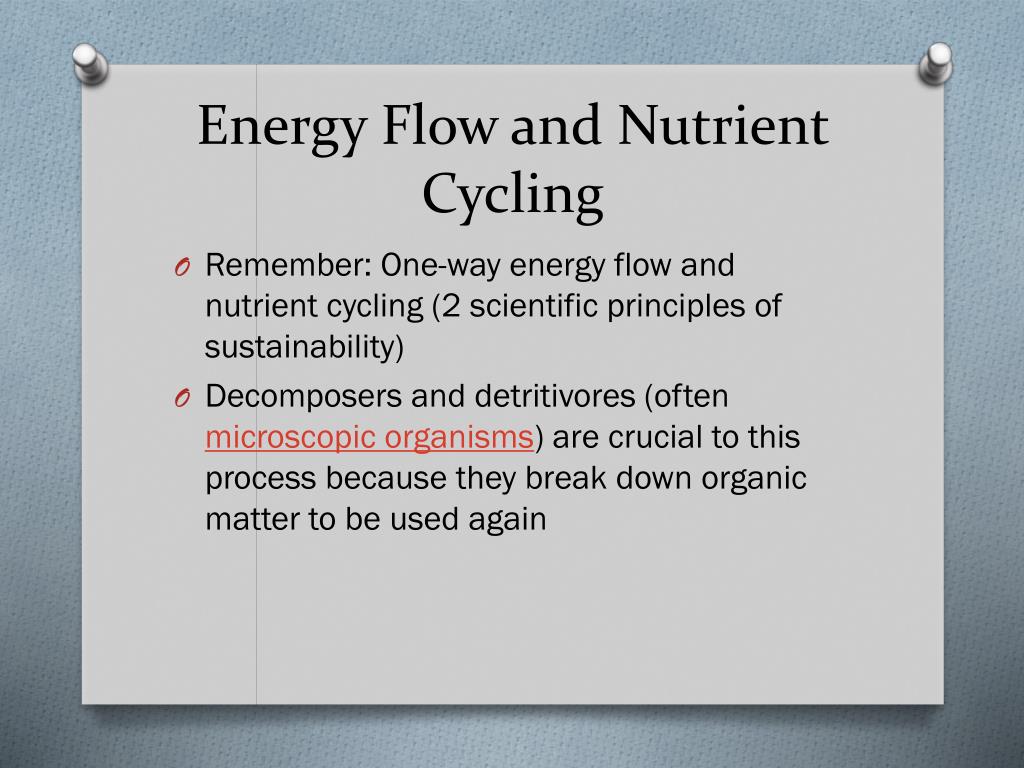 Energy Flow and Nutrient Cycling

O Remember: One-way energy flow and nutrient cycling (2 scientific principles of sustainability)

O Decomposers and detritivores (often microscopic organisms) are crucial to this process because they break down organic matter to be used again